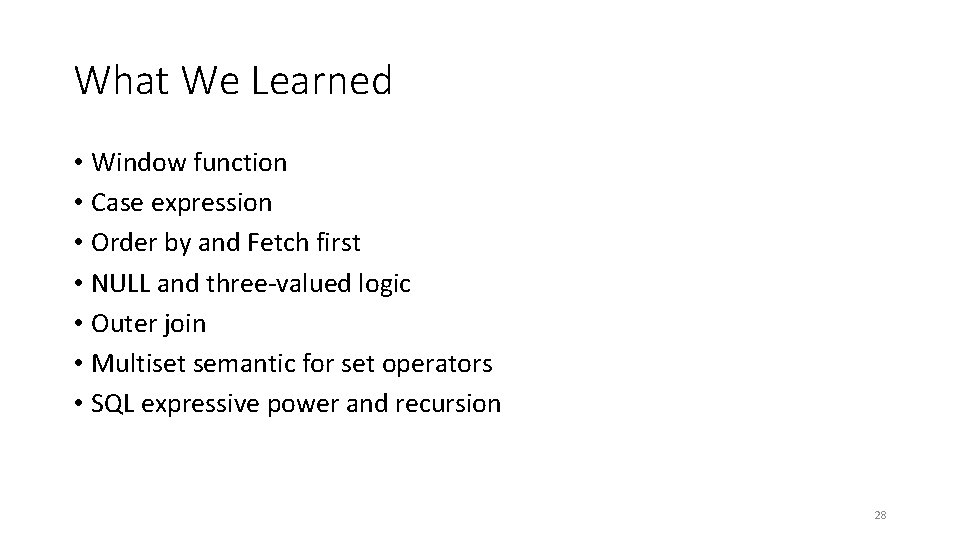 What We Learned

• Window function
• Case expression
• Order by and Fetch first
• NULL and three-valued logic
• Outer join
• Multiset semantic for set operators
• SQL expressive power and recursion

28